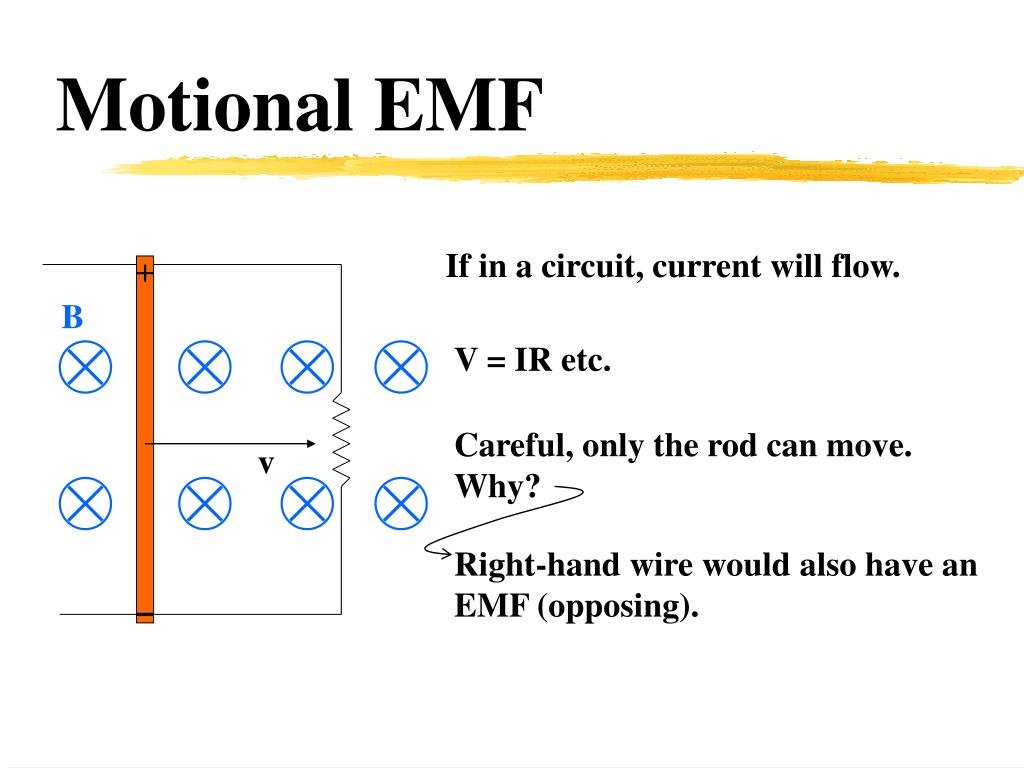 Motional EMF

+

B

v

−

If in a circuit, current will flow.

V = IR etc.

Careful, only the rod can move. Why?

Right-hand wire would also have an EMF (opposing).